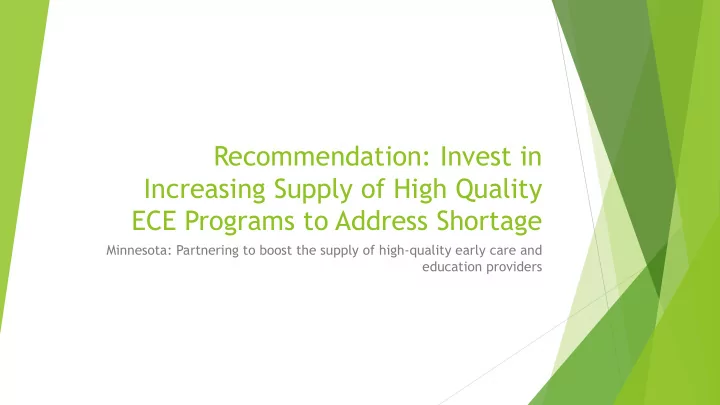 Recommendation: Invest in Increasing Supply of High Quality ECE Programs to Address Shortage

Minnesota: Partnering to boost the supply of high-quality early care and education providers